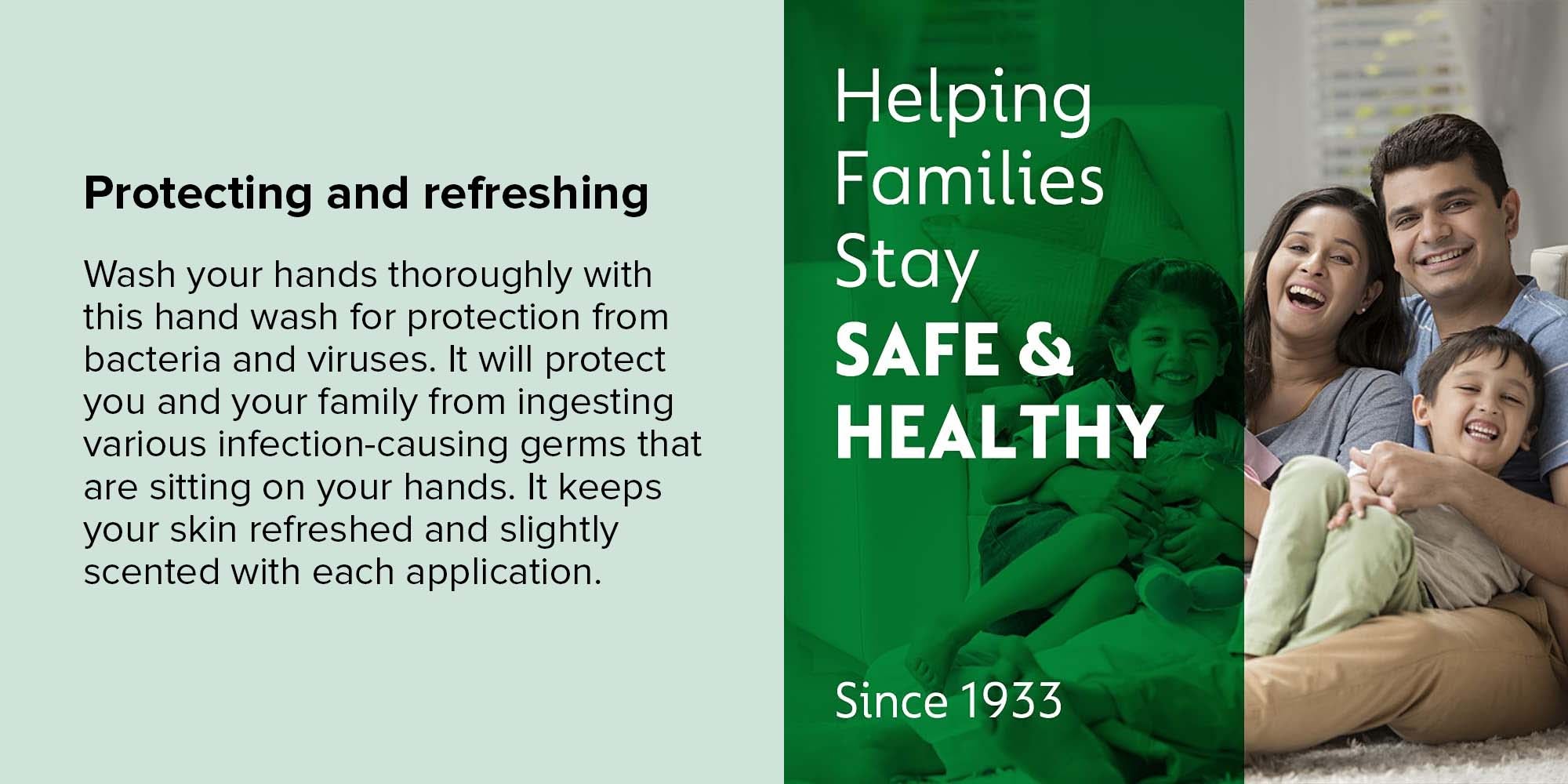 Protecting and refreshing

Wash your hands thoroughly with this hand wash for protection from bacteria and viruses. It will protect you and your family from ingesting various infection-causing germs that are sitting on your hands. It keeps your skin refreshed and slightly scented with each application.

Helping Families Stay SAFE & HEALTHY

Since 1933